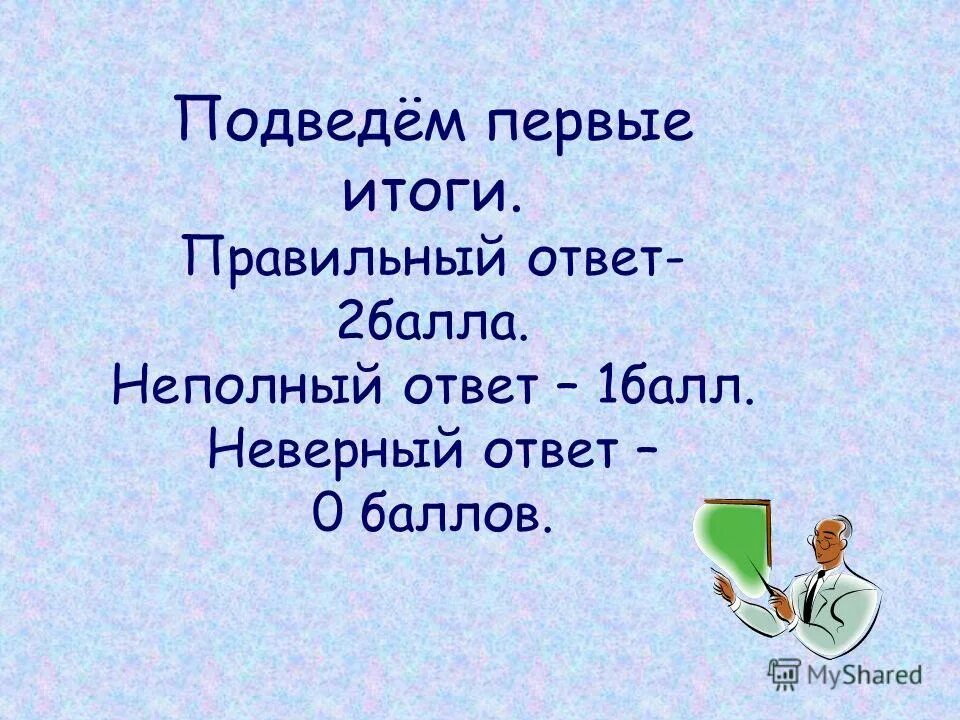 Подведём первые итоги.
Правильный ответ- 2балла.
Неполный ответ – 1балл.
Неверный ответ – 0 баллов.

MyShared